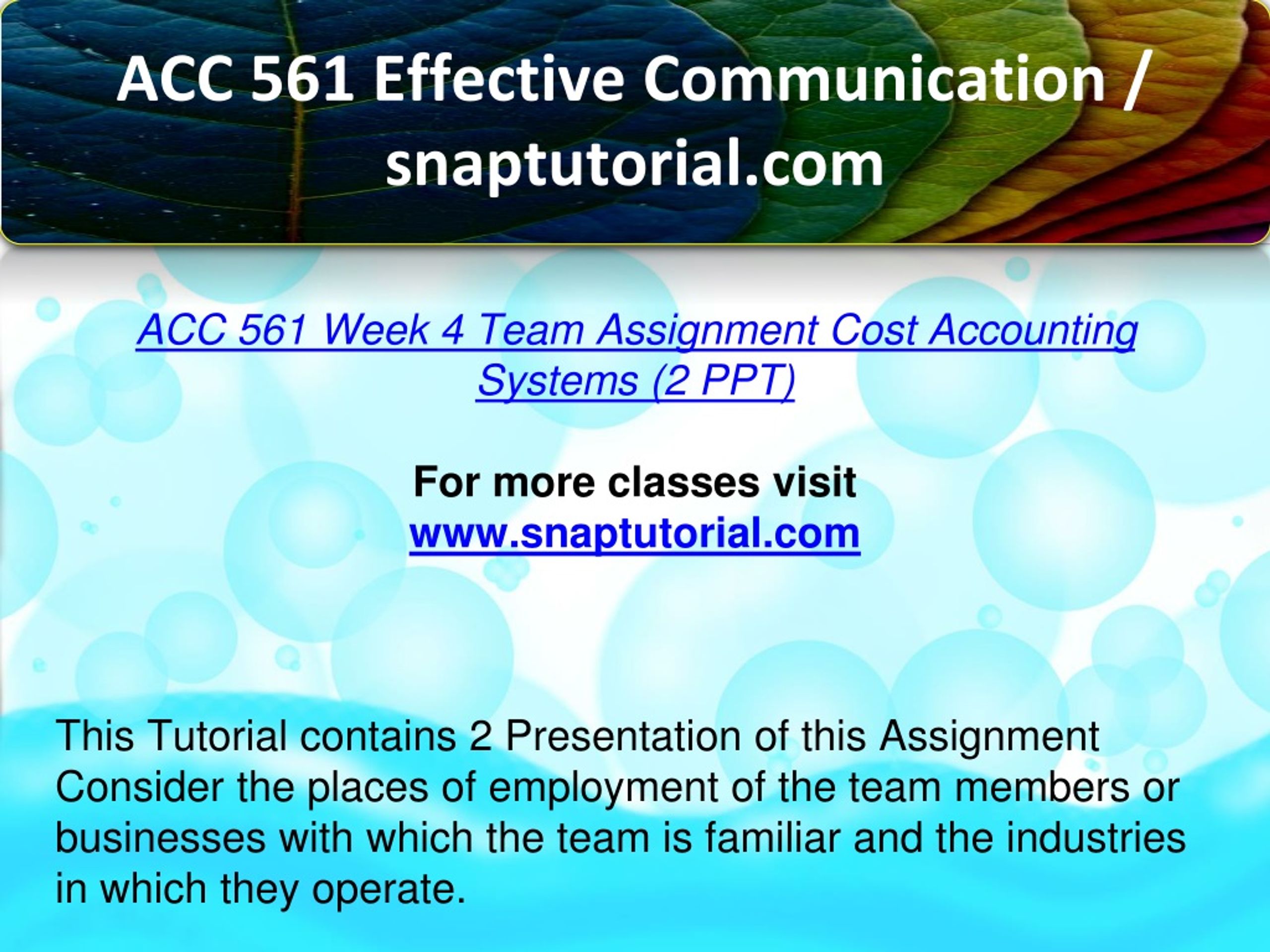 ACC 561 Effective Communication / snaptutorial.com

ACC 561 Week 4 Team Assignment Cost Accounting Systems (2 PPT)

For more classes visit
www.snaptutorial.com

This Tutorial contains 2 Presentation of this Assignment
Consider the places of employment of the team members or businesses with which the team is familiar and the industries in which they operate.